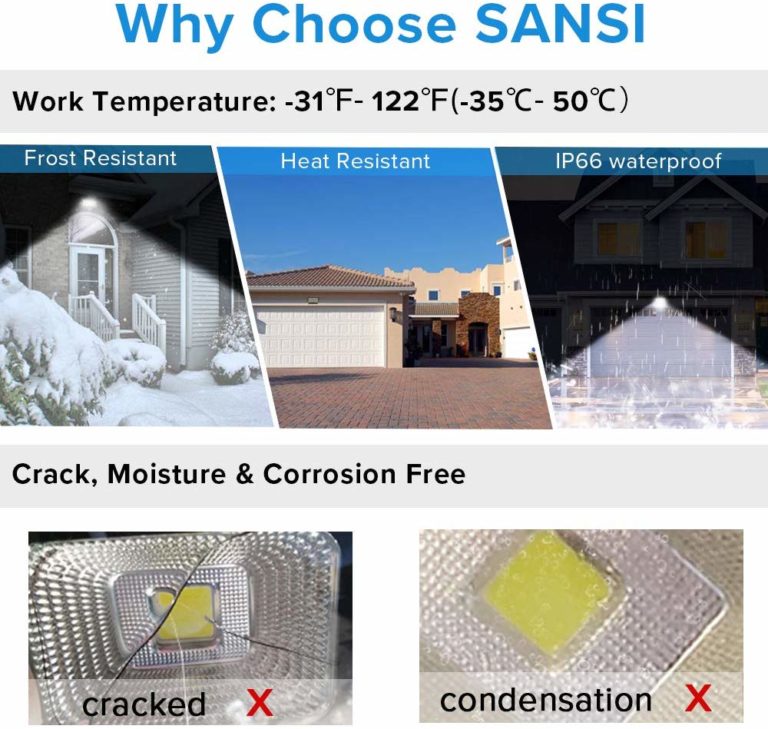 Why Choose SANSI

Work Temperature: -31℉- 122℉(-35℃- 50℃)

Frost Resistant

Heat Resistant

IP66 waterproof

Crack, Moisture & Corrosion Free

cracked X

condensation X